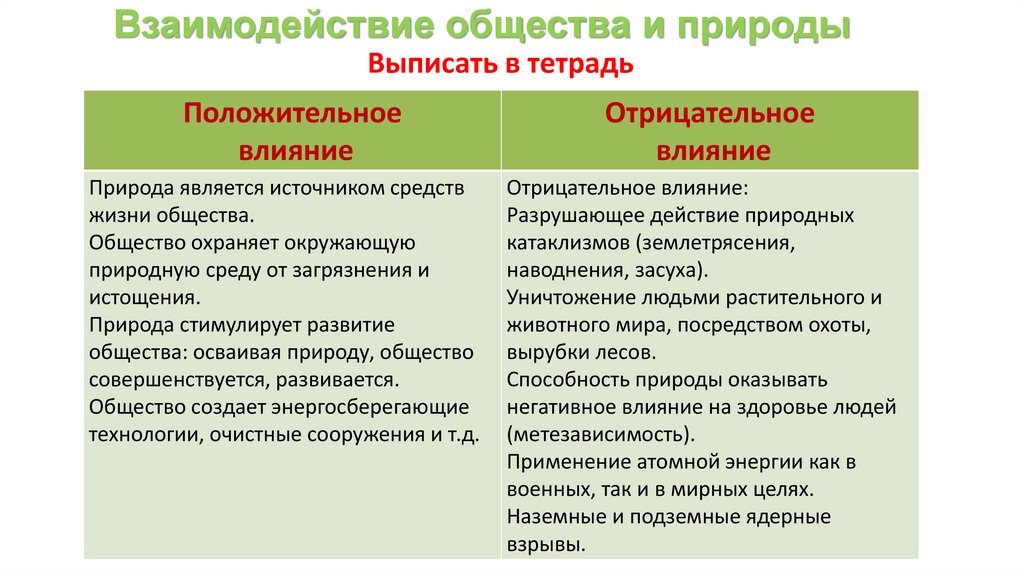 Взаимодействие общества и природы
Выписать в тетрадь

| Положительное влияние | Отрицательное влияние |
|---|---|
| Природа является источником средств жизни общества. Общество охраняет окружающую природную среду от загрязнения и истощения. Природа стимулирует развитие общества: осваивая природу, общество совершенствуется, развивается. Общество создает энергосберегающие технологии, очистные сооружения и т.д. | Отрицательное влияние: Разрушающее действие природных катаклизмов (землетрясения, наводнения, засуха). Уничтожение людьми растительного и животного мира, посредством охоты, вырубки лесов. Способность природы оказывать негативное влияние на здоровье людей (метезависимость). Применение атомной энергии как в военных, так и в мирных целях. Наземные и подземные ядерные взрывы. |